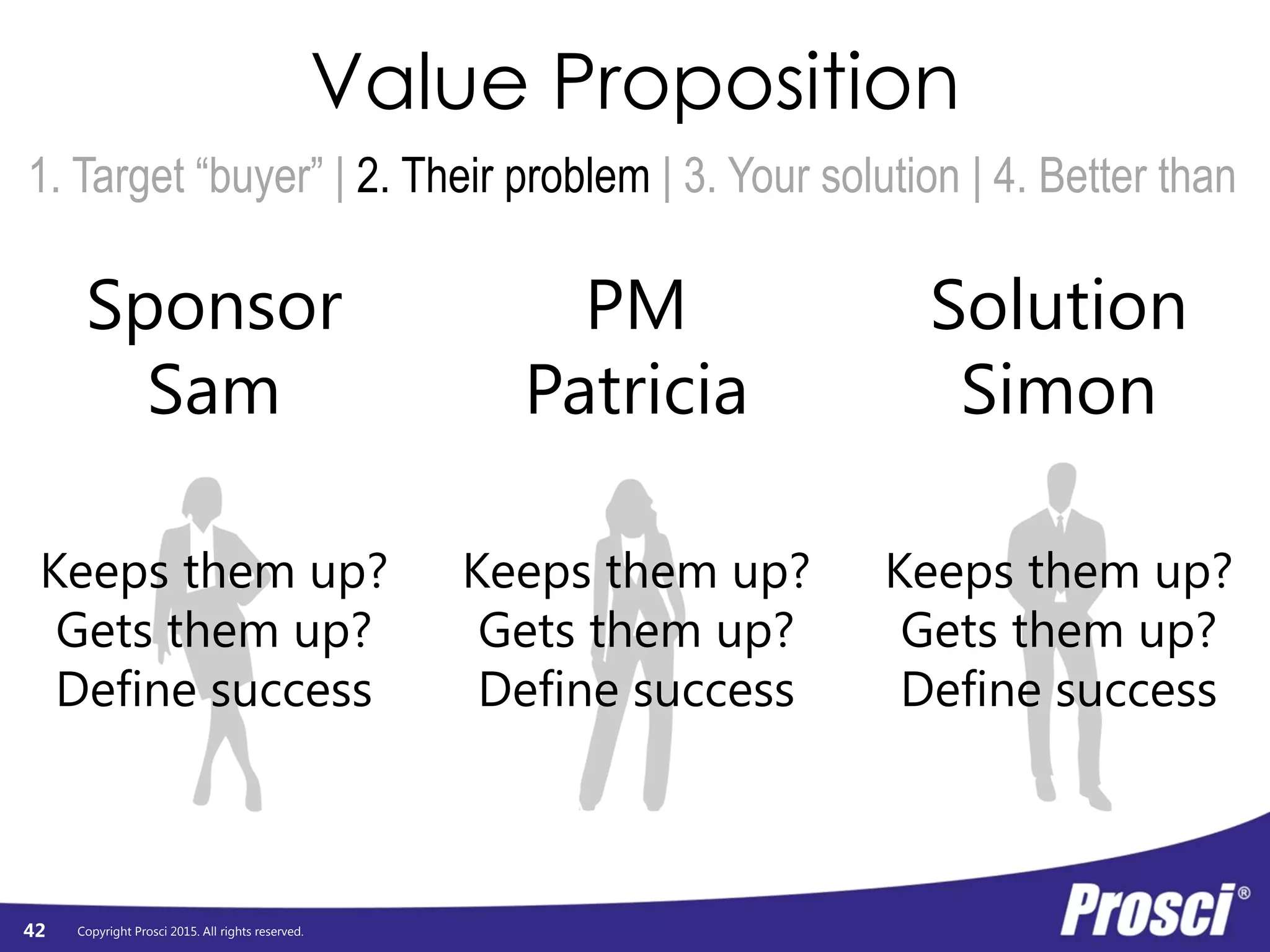 Value Proposition

1. Target “buyer” | 2. Their problem | 3. Your solution | 4. Better than

Sponsor Sam

Keeps them up?
Gets them up?
Define success

PM Patricia

Keeps them up?
Gets them up?
Define success

Solution Simon

Keeps them up?
Gets them up?
Define success

42 Copyright Prosci 2015. All rights reserved.

Prosci®